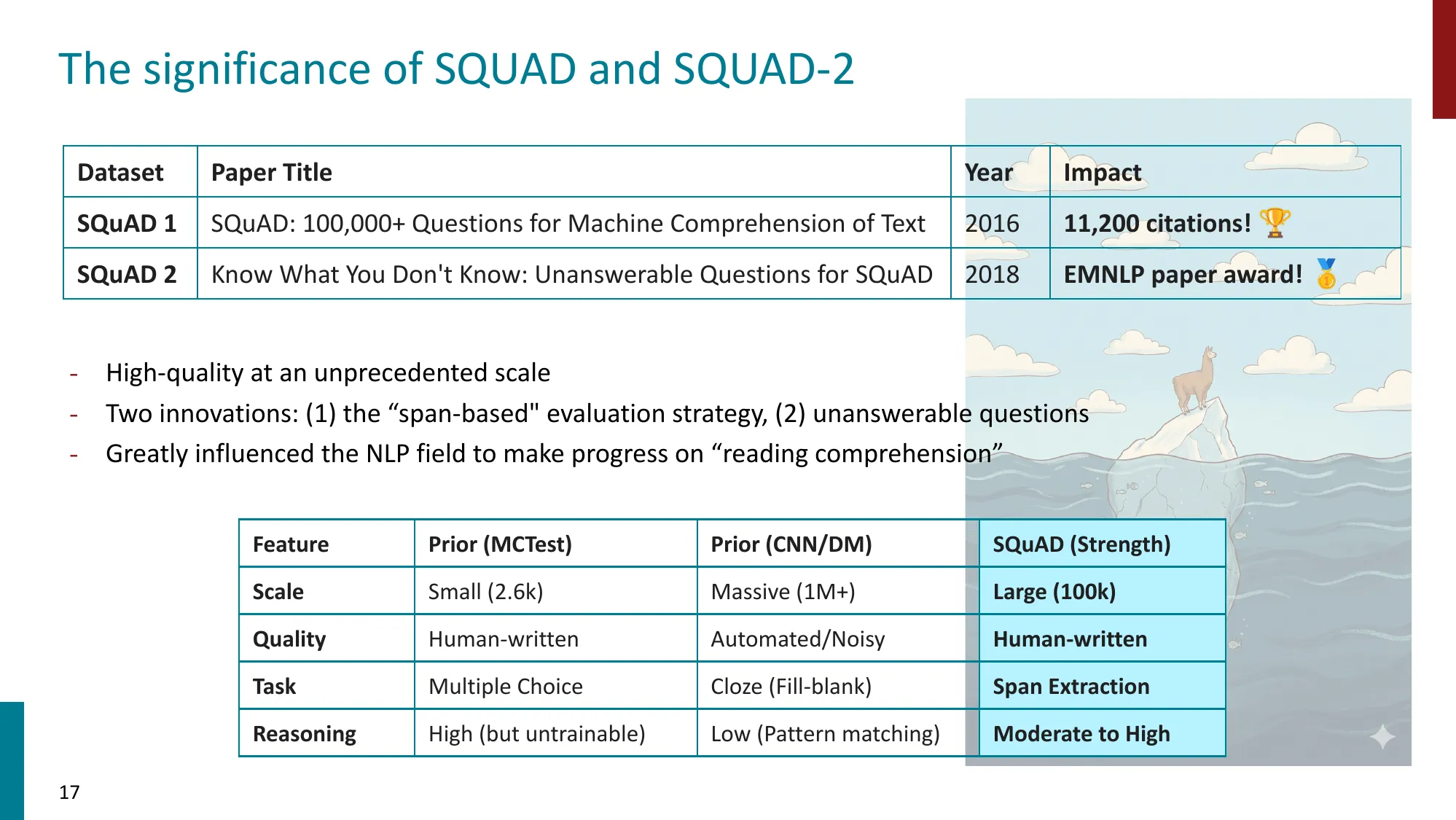 The significance of SQUAD and SQUAD-2

| Dataset | Paper Title | Year | Impact |
|---|---|---|---|
| SQuAD 1 | SQuAD: 100,000+ Questions for Machine Comprehension of Text | 2016 | 11,200 citations! 🏆 |
| SQuAD 2 | Know What You Don't Know: Unanswerable Questions for SQuAD | 2018 | EMNLP paper award! 🥇 |

- High-quality at an unprecedented scale
- Two innovations: (1) the “span-based" evaluation strategy, (2) unanswerable questions
- Greatly influenced the NLP field to make progress on “reading comprehension”

| Feature | Prior (MCTest) | Prior (CNN/DM) | SQuAD (Strength) |
|---|---|---|---|
| Scale | Small (2.6k) | Massive (1M+) | Large (100k) |
| Quality | Human-written | Automated/Noisy | Human-written |
| Task | Multiple Choice | Cloze (Fill-blank) | Span Extraction |
| Reasoning | High (but untrainable) | Low (Pattern matching) | Moderate to High |

17